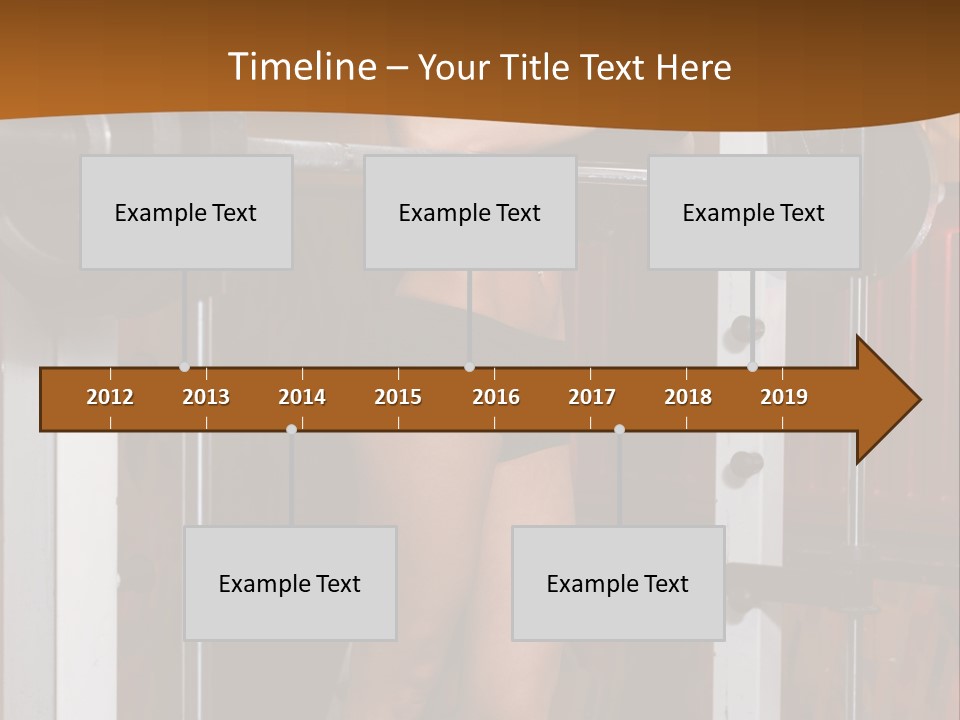 Timeline – Your Title Text Here

Example Text

Example Text

Example Text

2012 2013 2014 2015 2016 2017 2018 2019

Example Text

Example Text